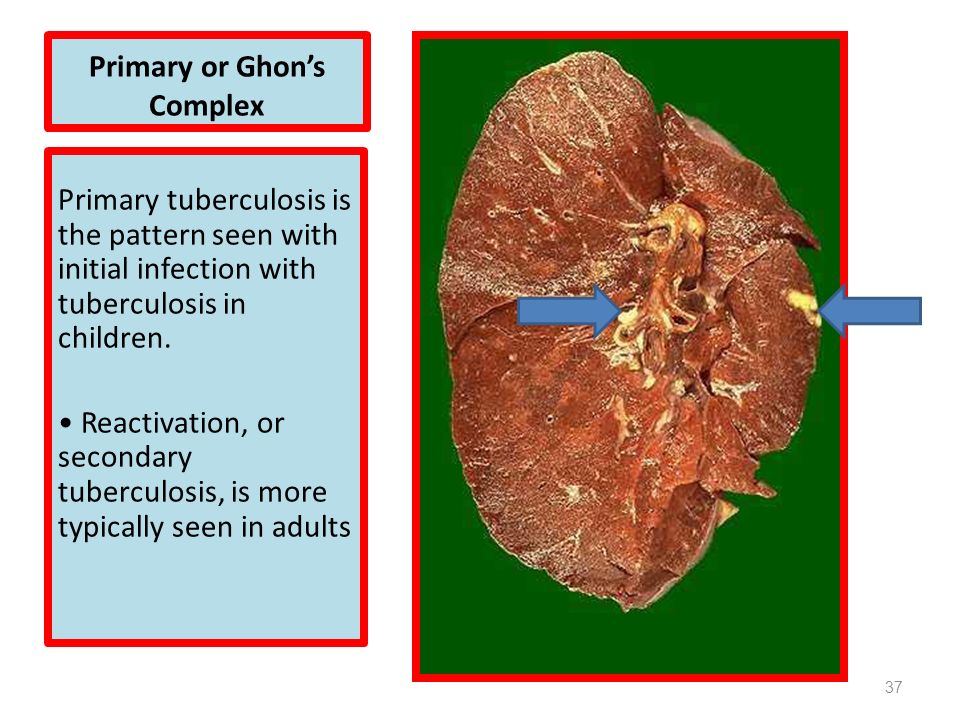 Primary or Ghon's Complex

Primary tuberculosis is the pattern seen with initial infection with tuberculosis in children.

• Reactivation, or secondary tuberculosis, is more typically seen in adults

37